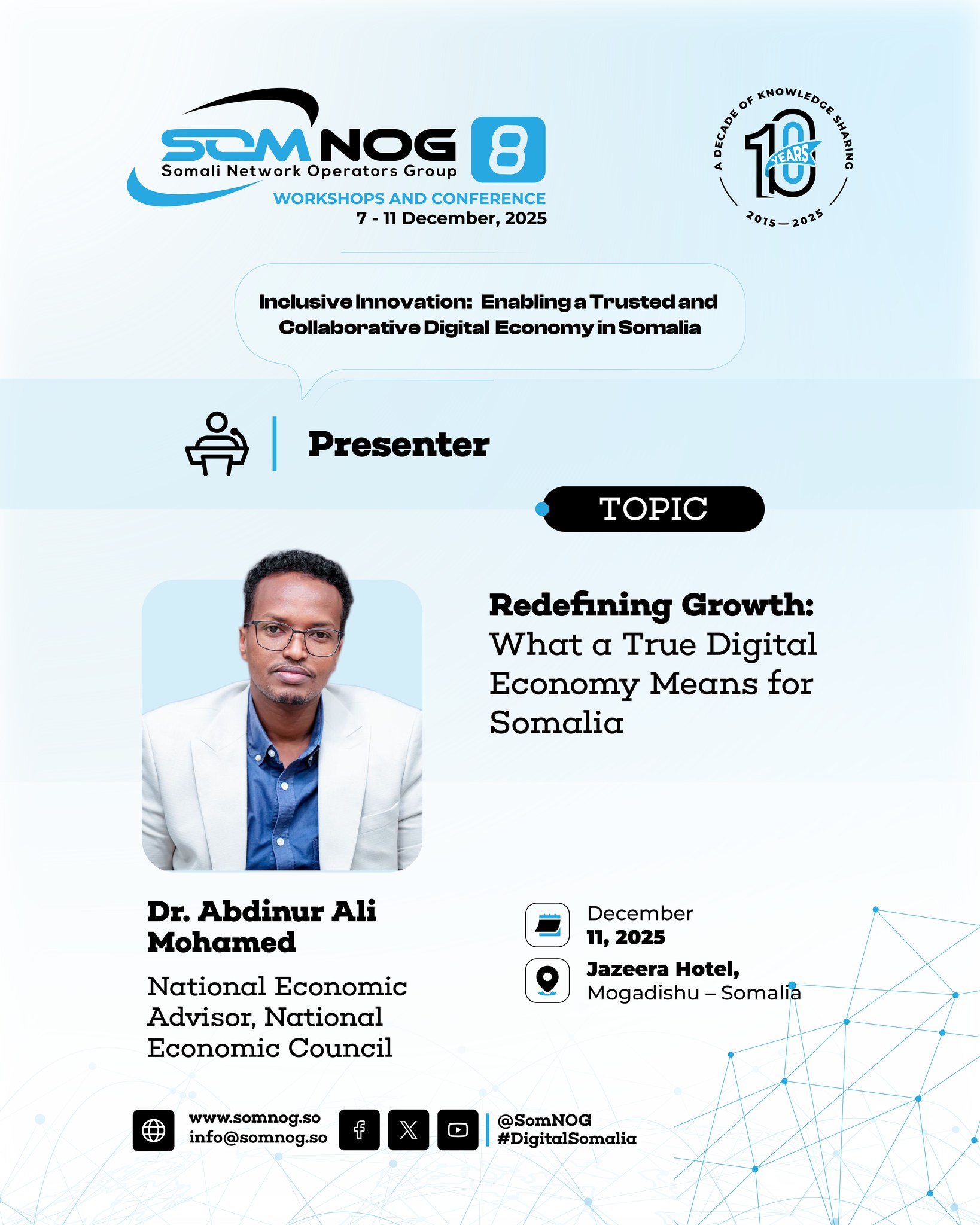 SOMNOG 8
Somali Network Operators Group
WORKSHOPS AND CONFERENCE
7 - 11 December, 2025

A DECADE OF KNOWLEDGE SHARING
10 YEARS
2015 — 2025

Inclusive Innovation: Enabling a Trusted and Collaborative Digital Economy in Somalia

Presenter

TOPIC

Redefining Growth: What a True Digital Economy Means for Somalia

Dr. Abdinur Ali Mohamed

National Economic Advisor, National Economic Council

December 11, 2025

Jazeera Hotel, Mogadishu – Somalia

www.somnog.so
info@somnog.so

@SomNOG
#DigitalSomalia